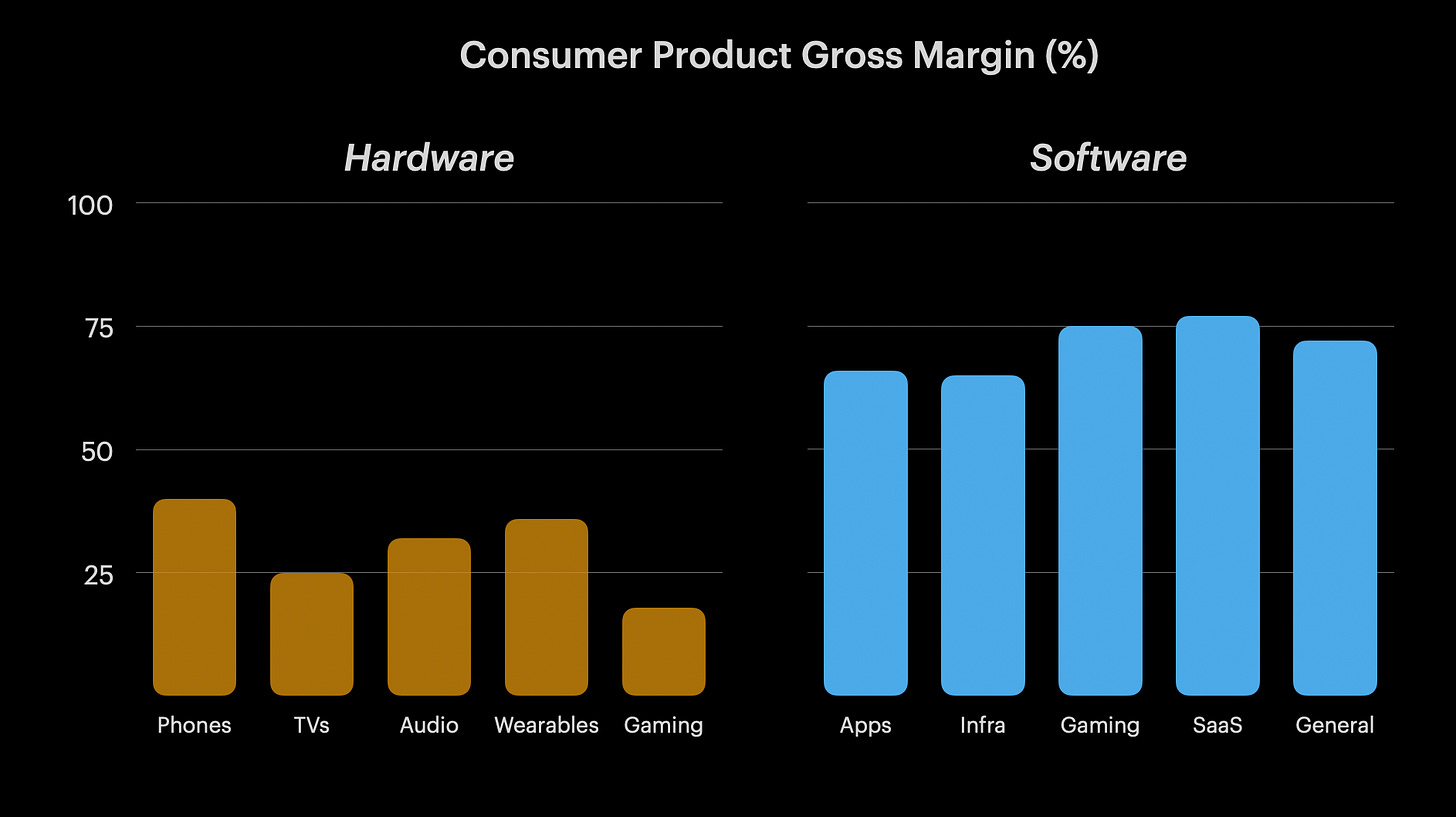 Consumer Product Gross Margin (%)

Hardware

100
75
50
25

Phones TVs Audio Wearables Gaming

Software

Apps Infra Gaming SaaS General